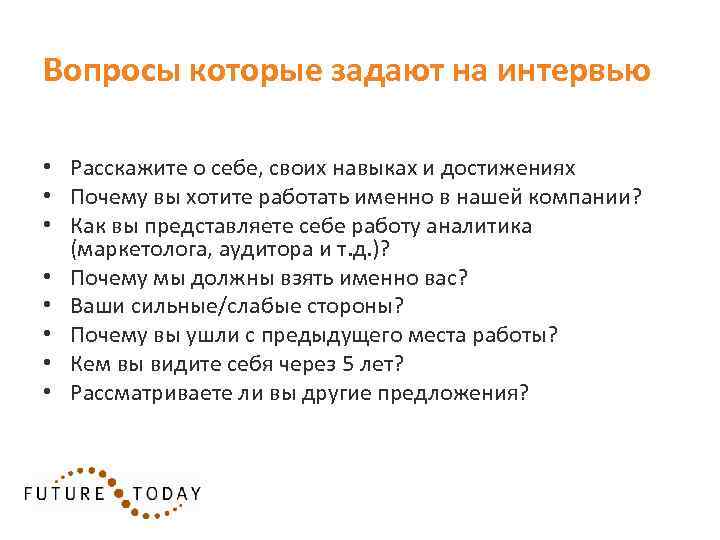 Вопросы которые задают на интервью

• Расскажите о себе, своих навыках и достижениях
• Почему вы хотите работать именно в нашей компании?
• Как вы представляете себе работу аналитика (маркетолога, аудитора и т.д.)?
• Почему мы должны взять именно вас?
• Ваши сильные/слабые стороны?
• Почему вы ушли с предыдущего места работы?
• Кем вы видите себя через 5 лет?
• Рассматриваете ли вы другие предложения?

FUTURE TODAY